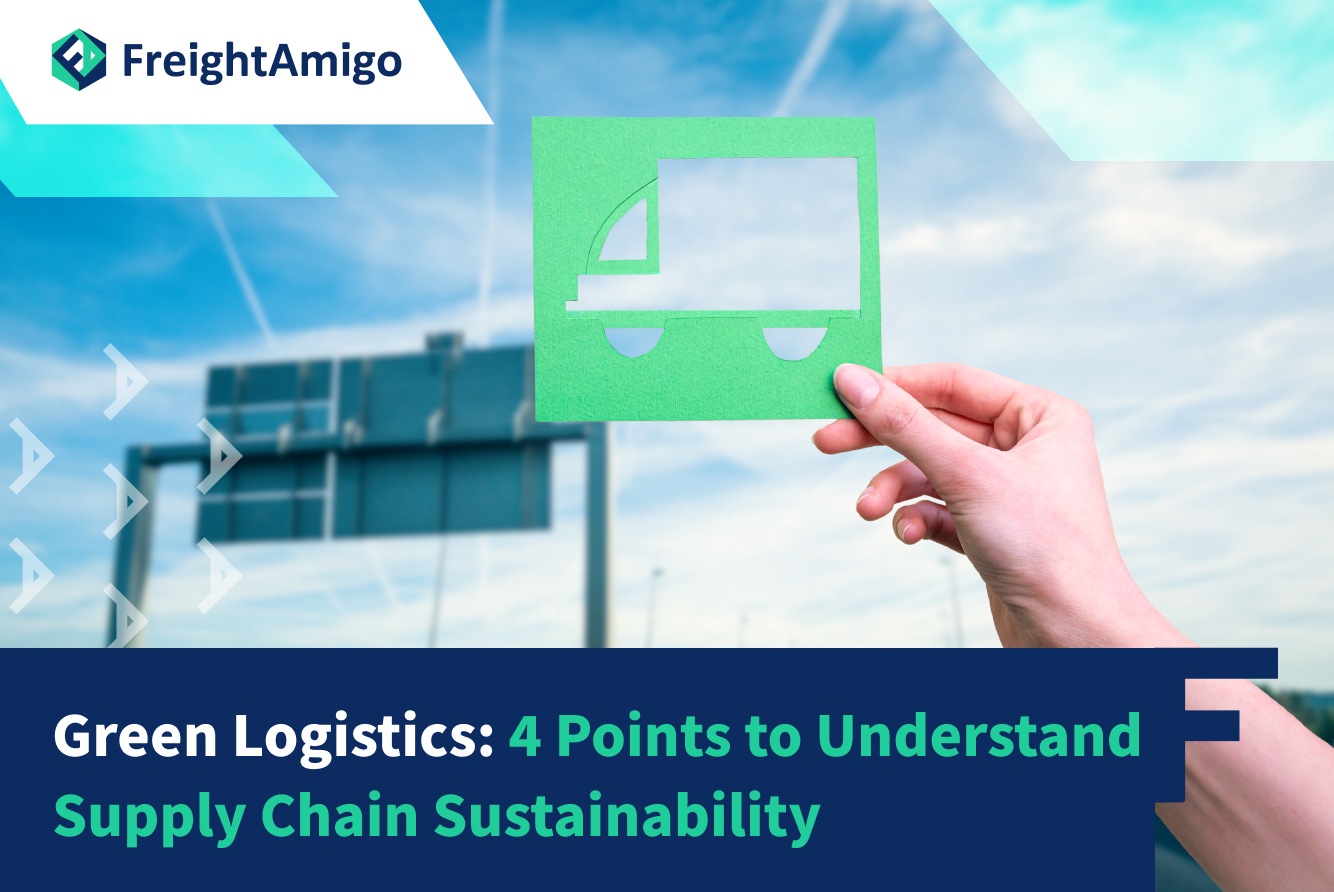 FreightAmigo

Green Logistics: 4 Points to Understand Supply Chain Sustainability